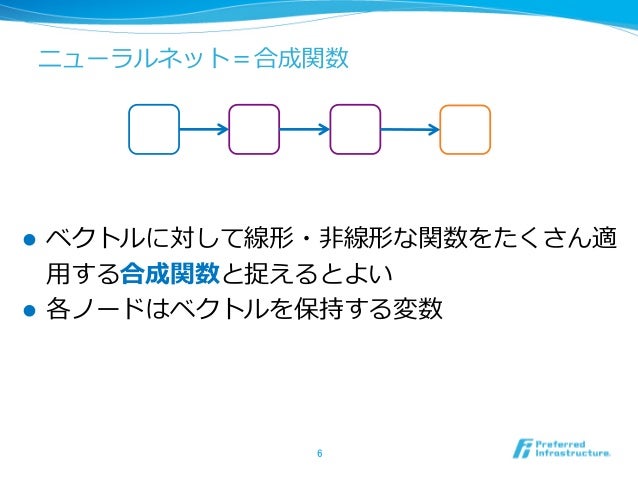 ニューラルネット＝合成関数

● ベクトルに対して線形・非線形な関数をたくさん適用する合成関数と捉えるとよい
● 各ノードはベクトルを保持する変数

6

Preferred Infrastructure